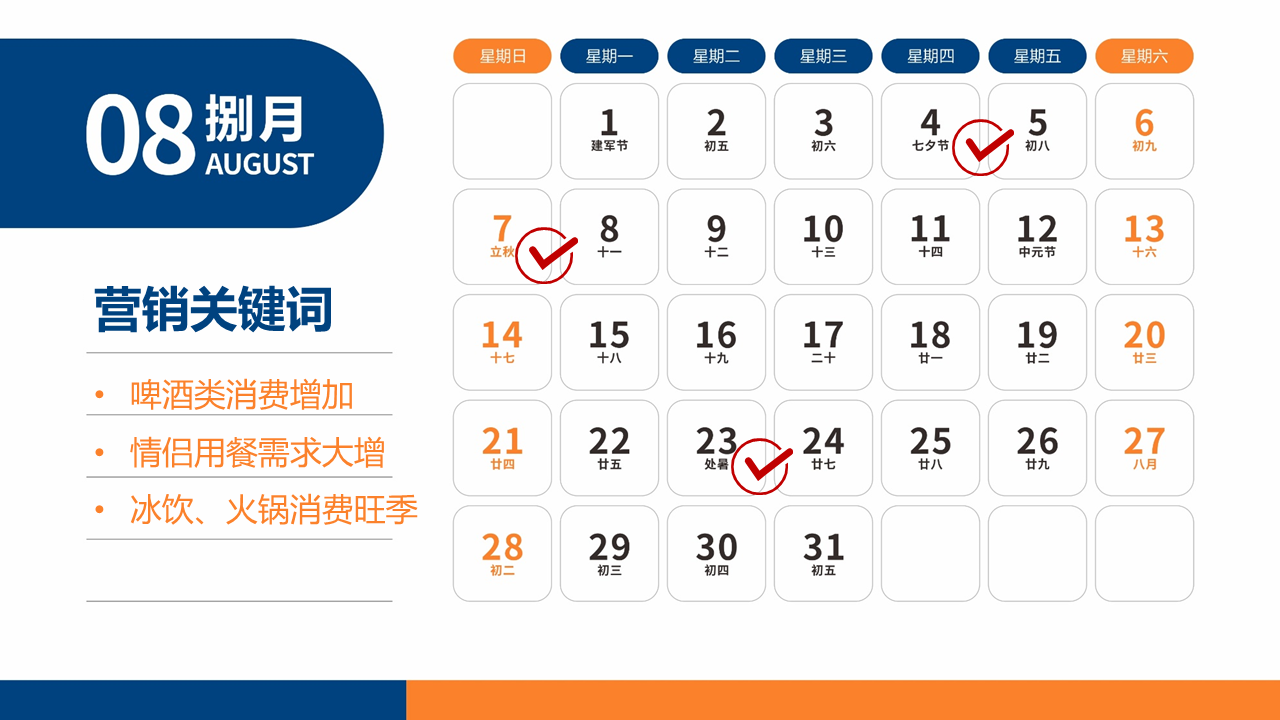 08 捌月 AUGUST

营销关键词

• 啤酒类消费增加
• 情侣用餐需求大增
• 冰饮、火锅消费旺季

| 星期日 | 星期一 | 星期二 | 星期三 | 星期四 | 星期五 | 星期六 |
|---|---|---|---|---|---|---|
| | 1 建军节 | 2 初五 | 3 初六 | 4 七夕节 | 5 初八 | 6 初九 |
| 7 立秋 | 8 十一 | 9 十二 | 10 十三 | 11 十四 | 12 中元节 | 13 十六 |
| 14 十七 | 15 十八 | 16 十九 | 17 二十 | 18 廿一 | 19 廿二 | 20 廿三 |
| 21 廿四 | 22 廿五 | 23 处暑 | 24 廿七 | 25 廿八 | 26 廿九 | 27 八月 |
| 28 初二 | 29 初三 | 30 初四 | 31 初五 | | | |